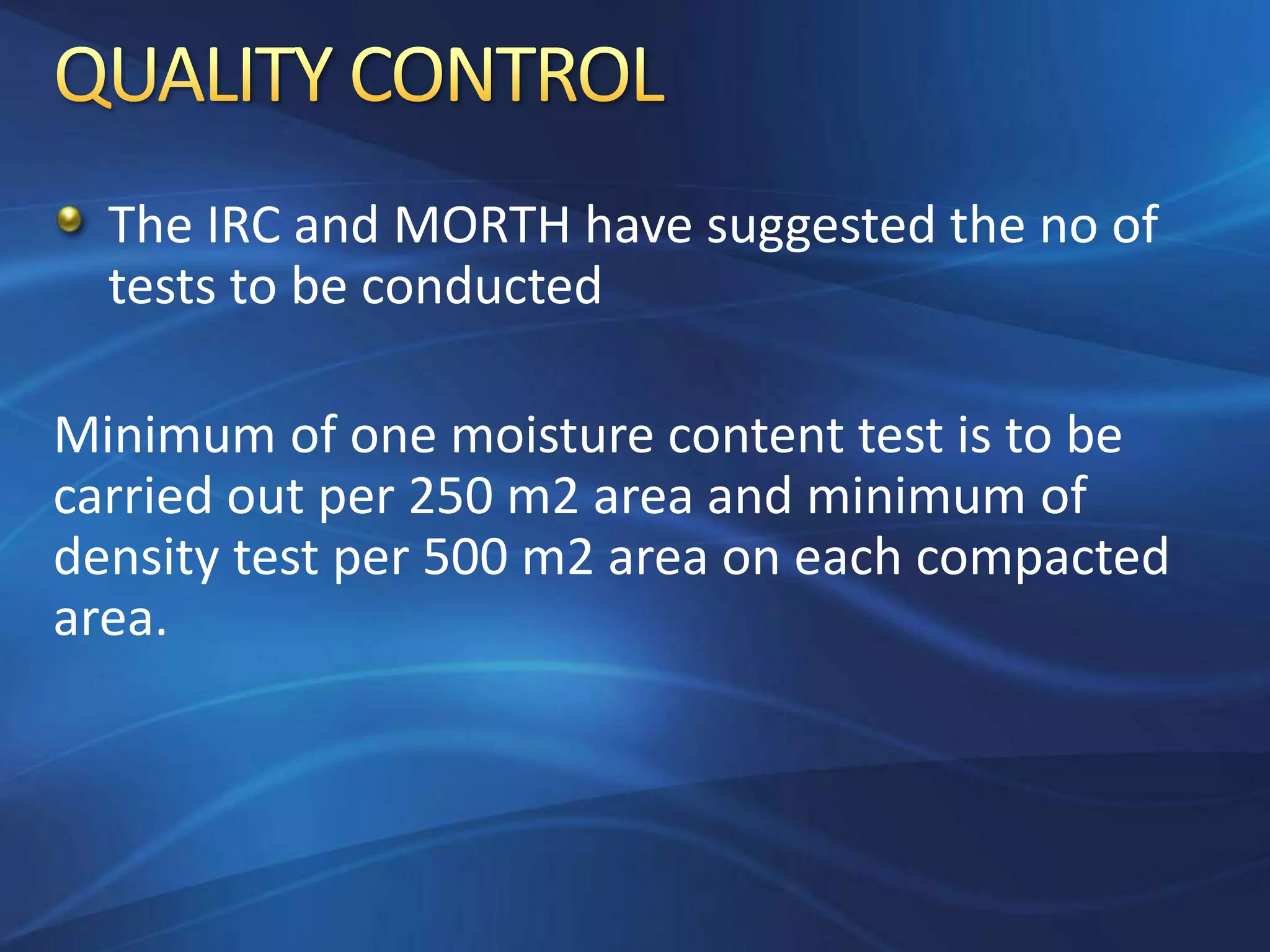 QUALITY CONTROL

The IRC and MORTH have suggested the no of tests to be conducted

Minimum of one moisture content test is to be carried out per 250 m2 area and minimum of density test per 500 m2 area on each compacted area.